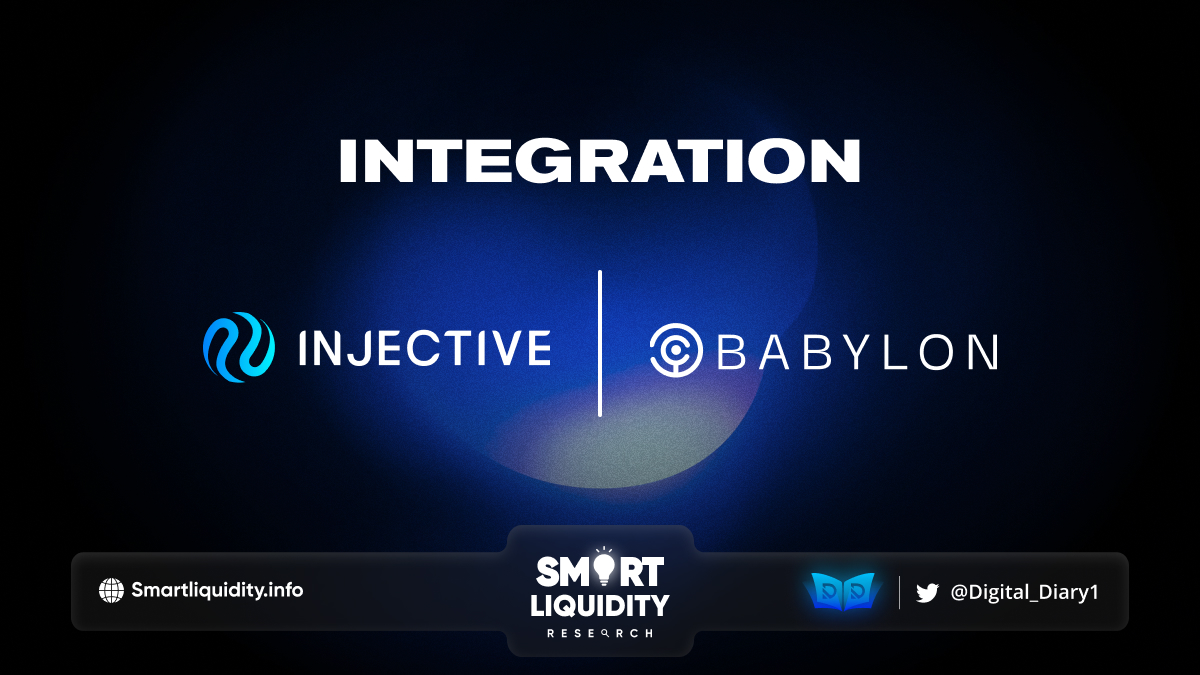 INTEGRATION

INJECTIVE

BABYLON

Smartliquidity.info

SMART LIQUIDITY RESEARCH

@Digital_Diary1